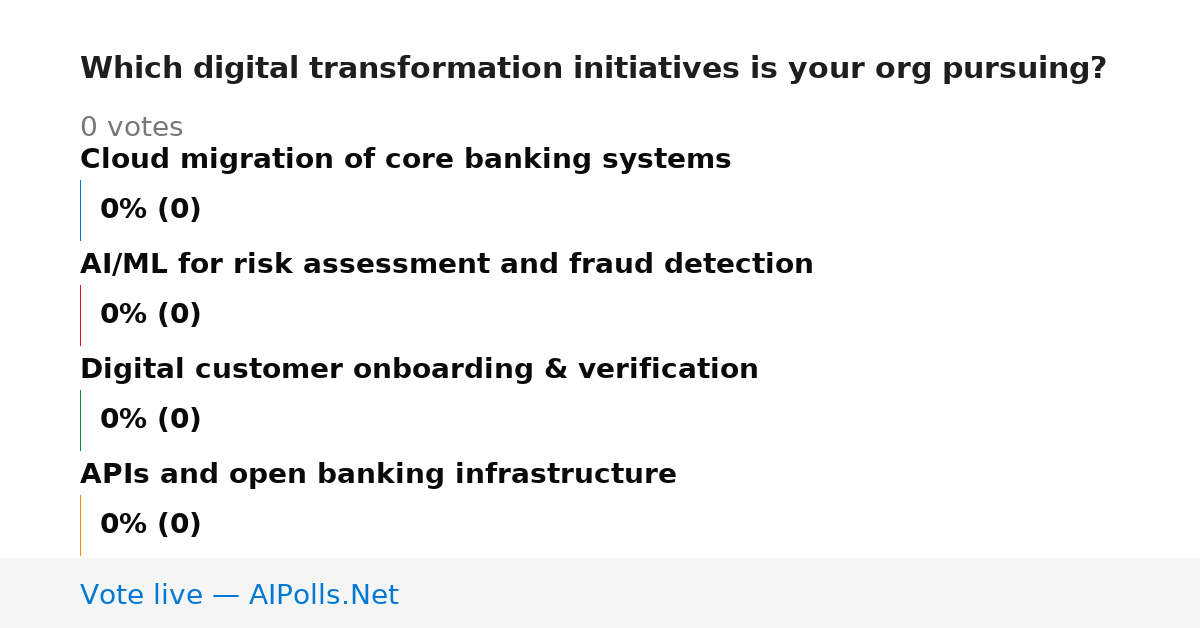 Which digital transformation initiatives is your org pursuing?

0 votes

Cloud migration of core banking systems

0% (0)

AI/ML for risk assessment and fraud detection

0% (0)

Digital customer onboarding & verification

0% (0)

APIs and open banking infrastructure

0% (0)

Vote live — AIPolls.Net